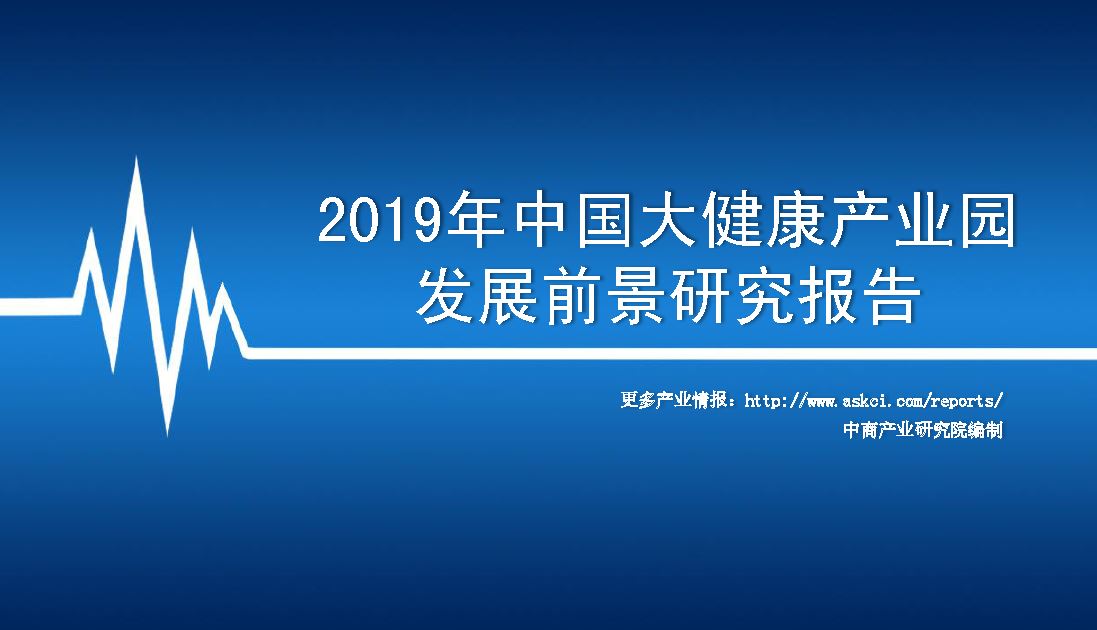 2019年中国大健康产业园发展前景研究报告

更多产业情报：http://www.askci.com/reports/
中商产业研究院编制